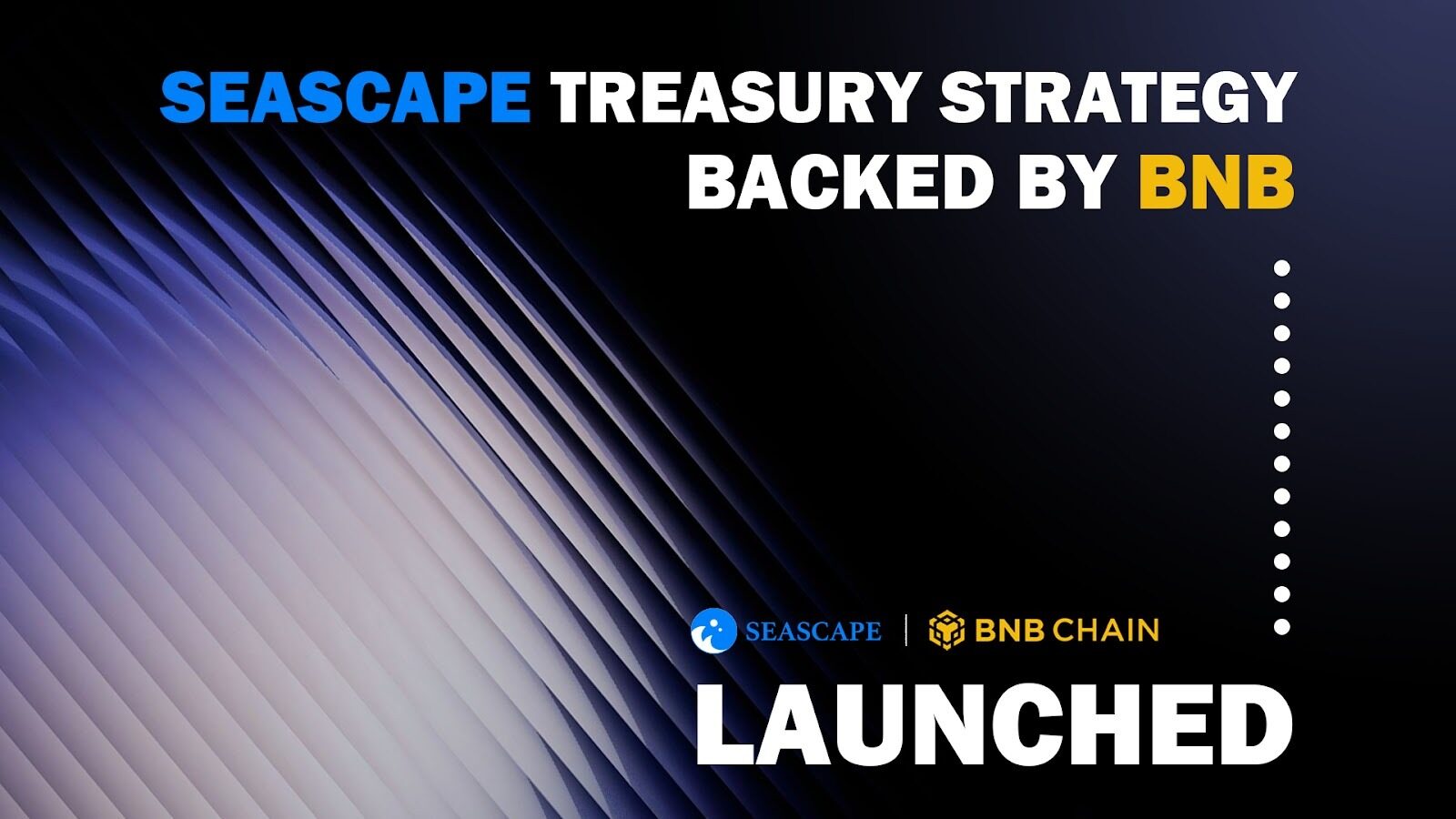 SEASCAPE TREASURY STRATEGY BACKED BY BNB

SEASCAPE | BNB CHAIN

LAUNCHED